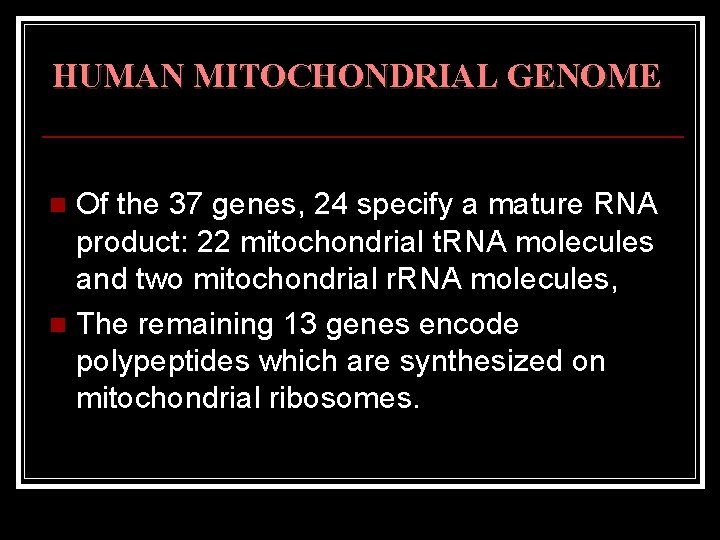 HUMAN MITOCHONDRIAL GENOME

Of the 37 genes, 24 specify a mature RNA product: 22 mitochondrial tRNA molecules and two mitochondrial rRNA molecules,

The remaining 13 genes encode polypeptides which are synthesized on mitochondrial ribosomes.